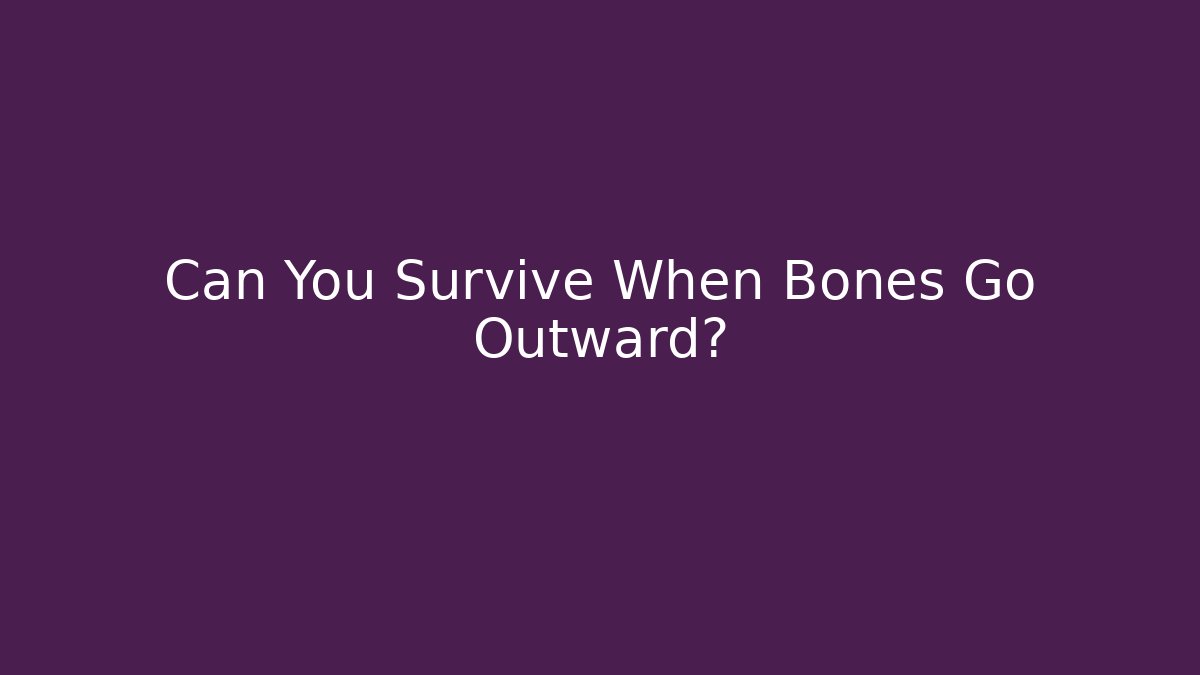 Can You Survive When Bones Go Outward?